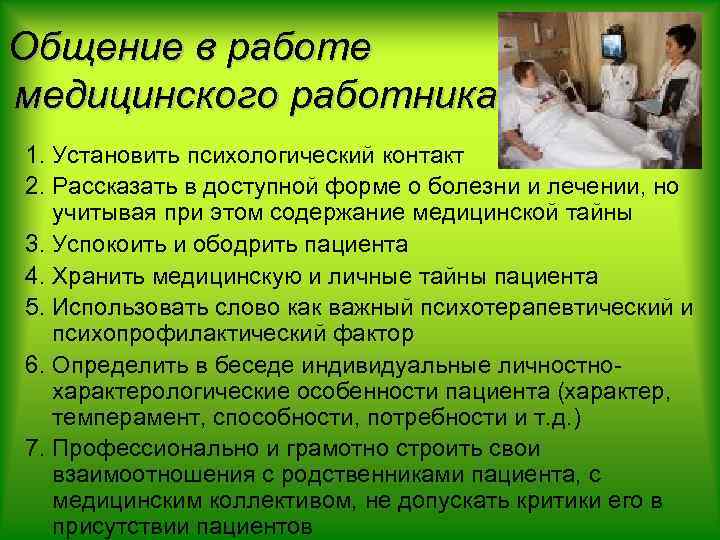 Общение в работе медицинского работника

1. Установить психологический контакт
2. Рассказать в доступной форме о болезни и лечении, но учитывая при этом содержание медицинской тайны
3. Успокоить и ободрить пациента
4. Хранить медицинскую и личные тайны пациента
5. Использовать слово как важный психотерапевтический и психопрофилактический фактор
6. Определить в беседе индивидуальные личностно-характерологические особенности пациента (характер, темперамент, способности, потребности и т.д.)
7. Профессионально и грамотно строить свои взаимоотношения с родственниками пациента, с медицинским коллективом, не допускать критики его в присутствии пациентов